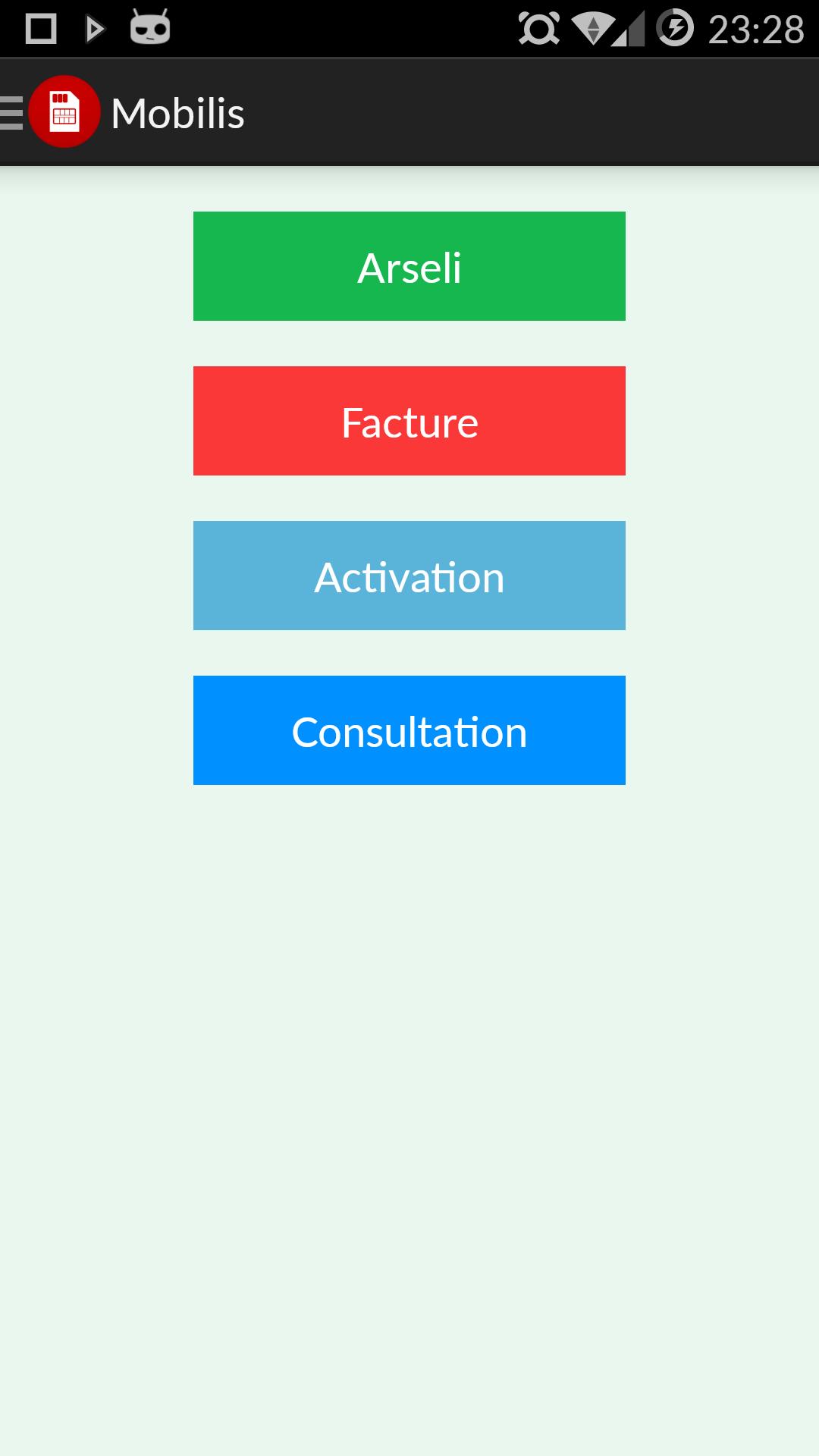 23:28

Mobilis

Arseli

Facture

Activation

Consultation